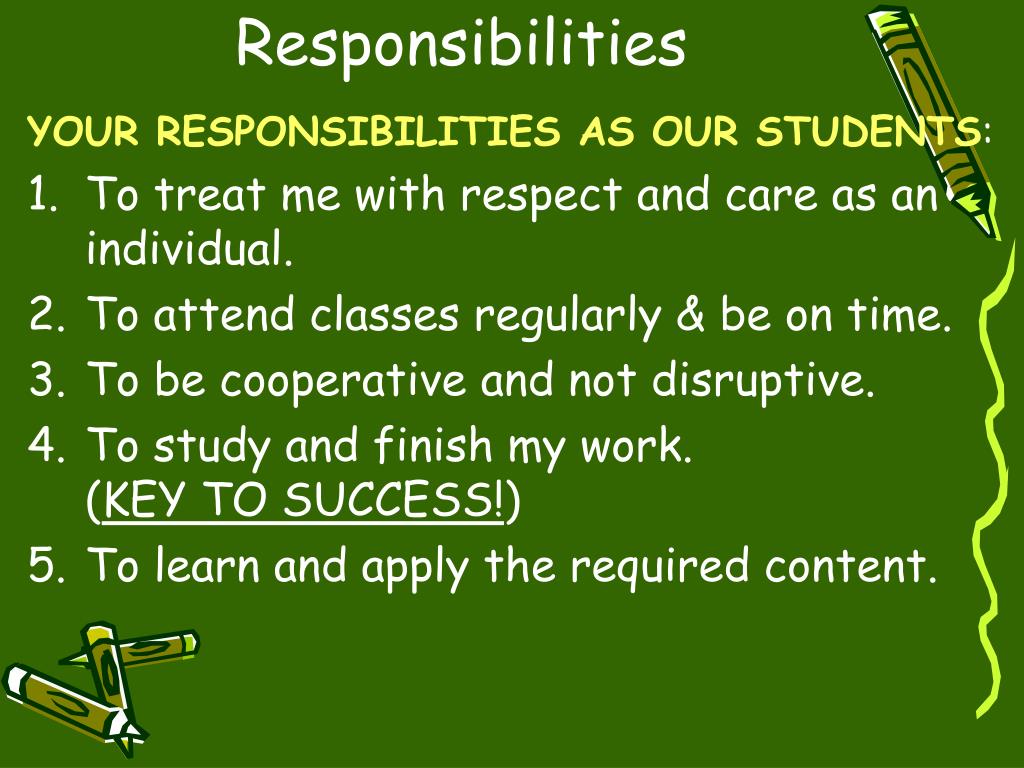 Responsibilities

YOUR RESPONSIBILITIES AS OUR STUDENTS:

1. To treat me with respect and care as an individual.
2. To attend classes regularly & be on time.
3. To be cooperative and not disruptive.
4. To study and finish my work. (KEY TO SUCCESS!)
5. To learn and apply the required content.